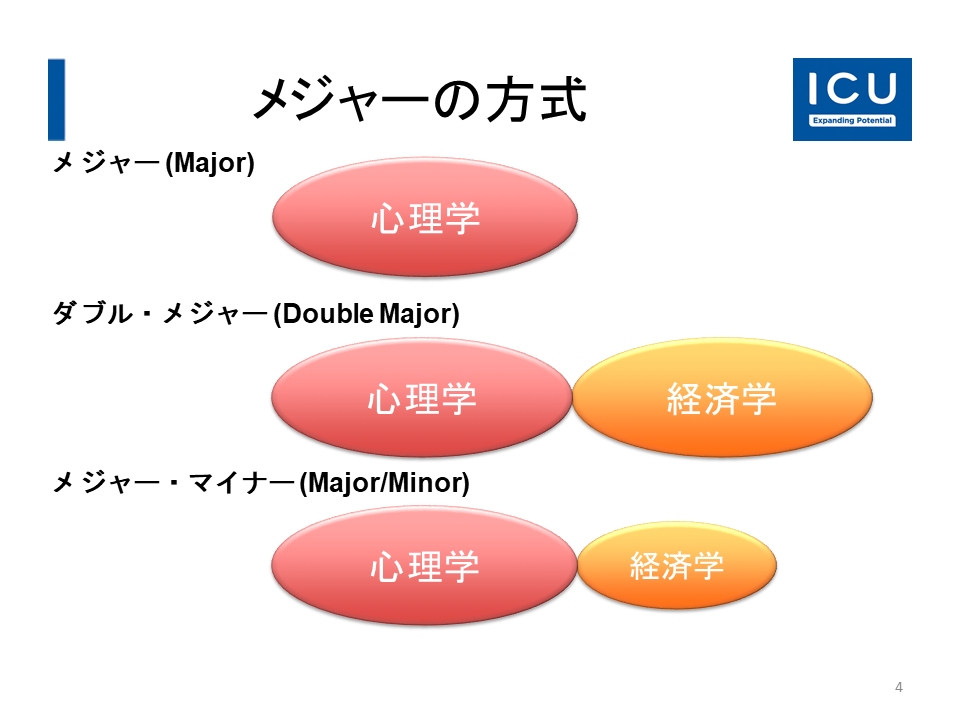 メジャーの方式

ICU
Expanding Potential

メジャー(Major)

心理学

ダブル・メジャー(Double Major)

心理学

経済学

メジャー・マイナー(Major/Minor)

心理学

経済学

4